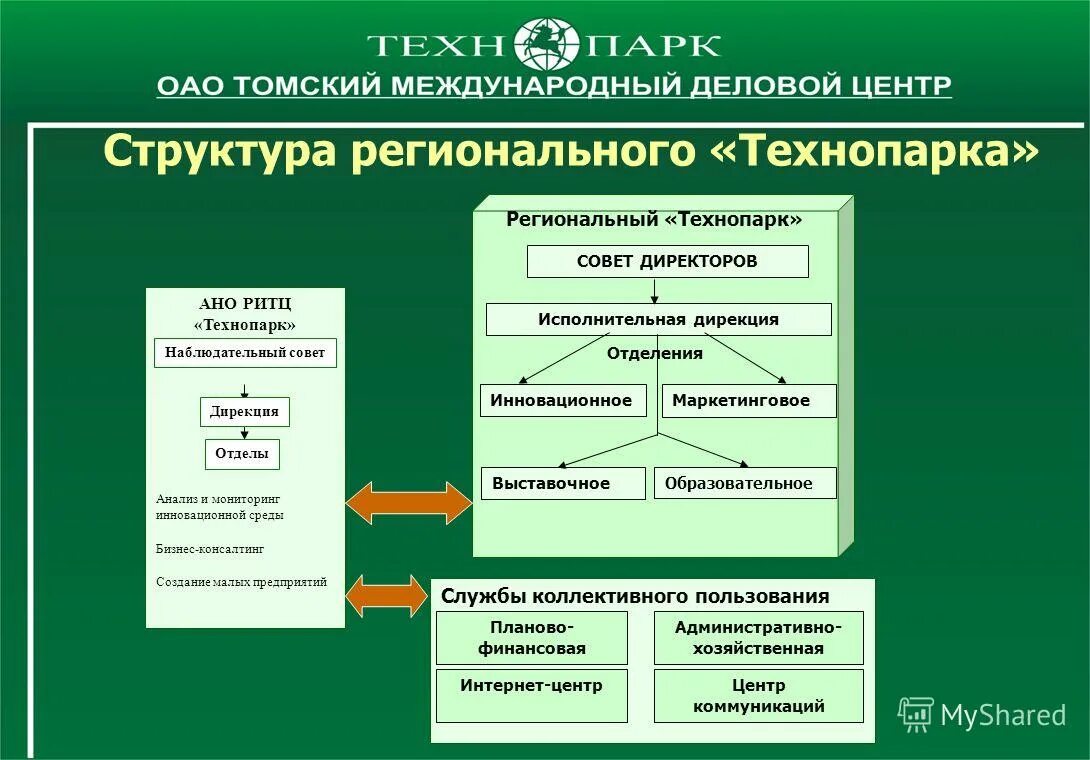 ТЕХН ПАРК
ОАО ТОМСКИЙ МЕЖДУНАРОДНЫЙ ДЕЛОВОЙ ЦЕНТР

Структура регионального «Технопарка»

АНО РИТЦ «Технопарк»

Наблюдательный совет

Дирекция

Отделы

Анализ и мониторинг инновационной среды

Бизнес-консалтинг

Создание малых предприятий

Региональный «Технопарк»

СОВЕТ ДИРЕКТОРОВ

Исполнительная дирекция

Отделения

Инновационное

Маркетинговое

Выставочное

Образовательное

Службы коллективного пользования

Планово-финансовая

Административно-хозяйственная

Интернет-центр

Центр коммуникаций

MyShared